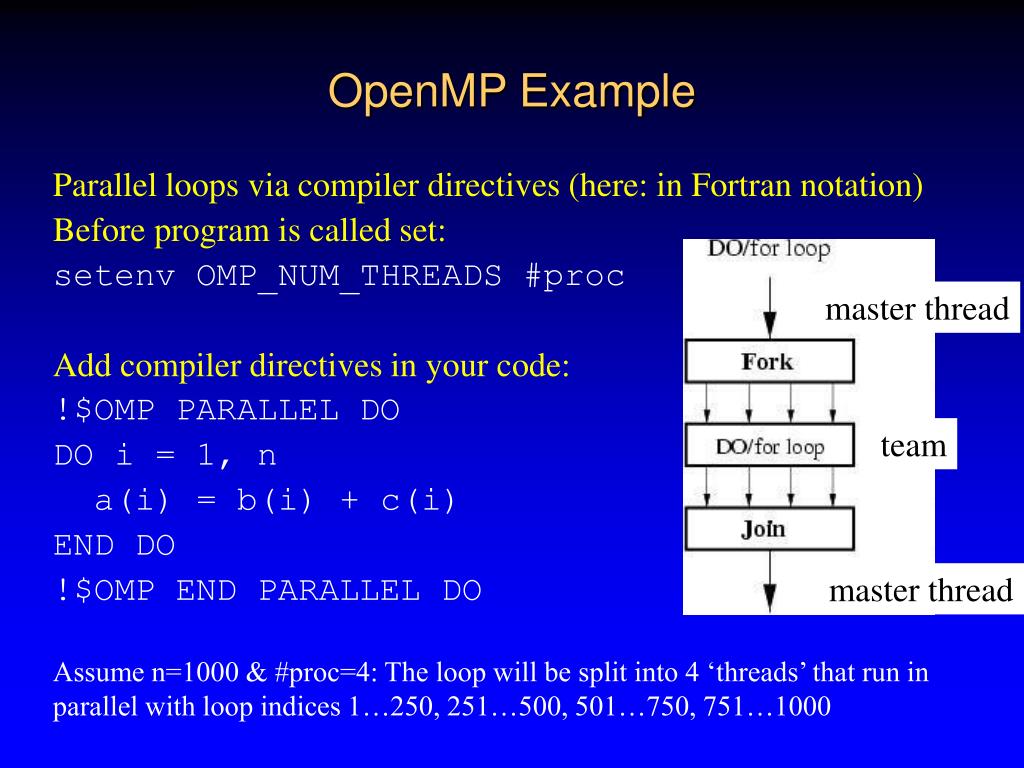 OpenMP Example

Parallel loops via compiler directives (here: in Fortran notation)
Before program is called set:
setenv OMP_NUM_THREADS #proc

Add compiler directives in your code:
!$OMP PARALLEL DO
DO i = 1, n
  a(i) = b(i) + c(i)
END DO
!$OMP END PARALLEL DO

DO/for loop
master thread
Fork
DO/for loop
team
Join
master thread

Assume n=1000 & #proc=4: The loop will be split into 4 ‘threads’ that run in parallel with loop indices 1…250, 251…500, 501…750, 751…1000